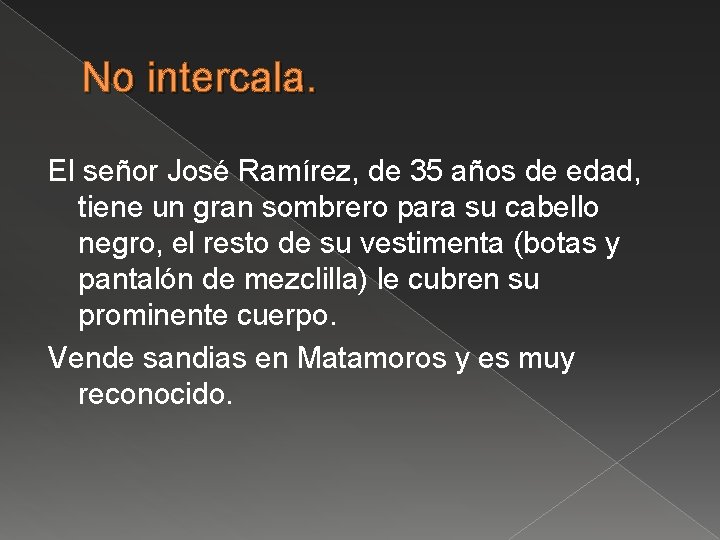 No intercala.

El señor José Ramírez, de 35 años de edad, tiene un gran sombrero para su cabello negro, el resto de su vestimenta (botas y pantalón de mezclilla) le cubren su prominente cuerpo.

Vende sandias en Matamoros y es muy reconocido.